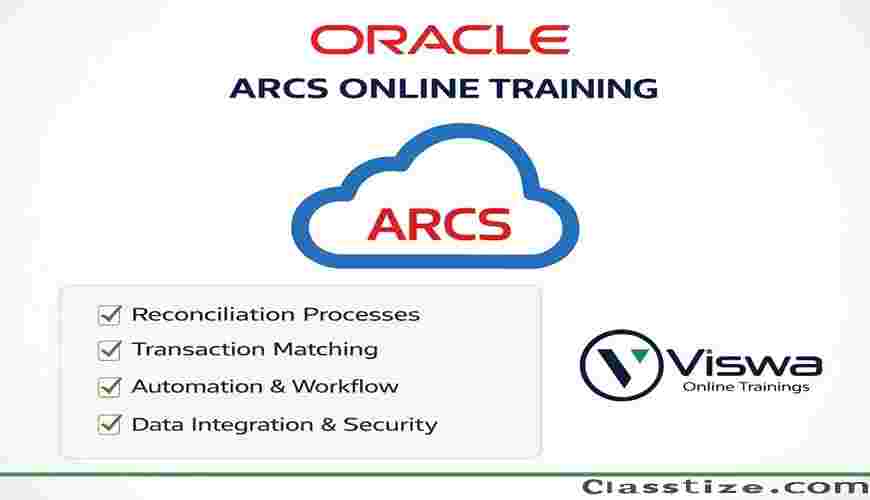 ORACLE
ARCS ONLINE TRAINING

ARCS

Reconciliation Processes
Transaction Matching
Automation & Workflow
Data Integration & Security

Viswa
Online Trainings

Classtize.com